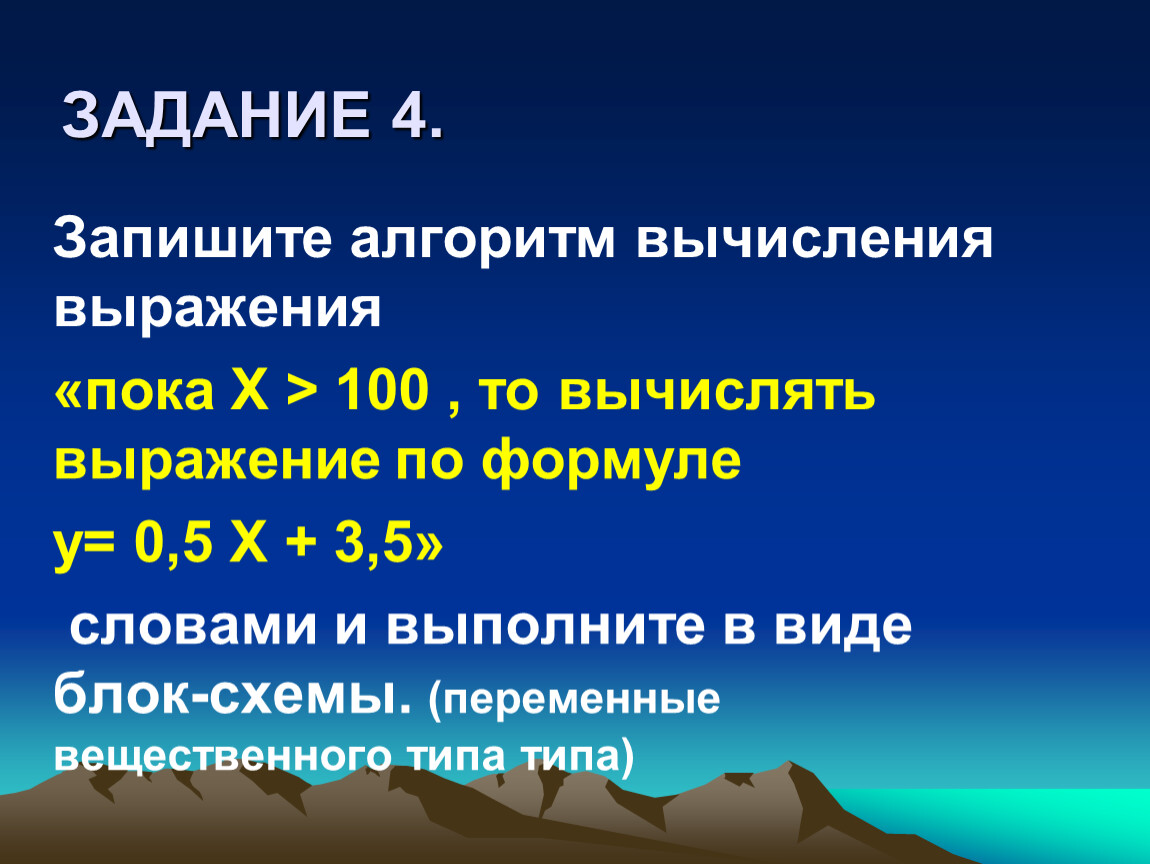 ЗАДАНИЕ 4.

Запишите алгоритм вычисления выражения

«пока Х > 100 , то вычислять выражение по формуле

у= 0,5 Х + 3,5»

словами и выполните в виде блок-схемы. (переменные вещественного типа типа)